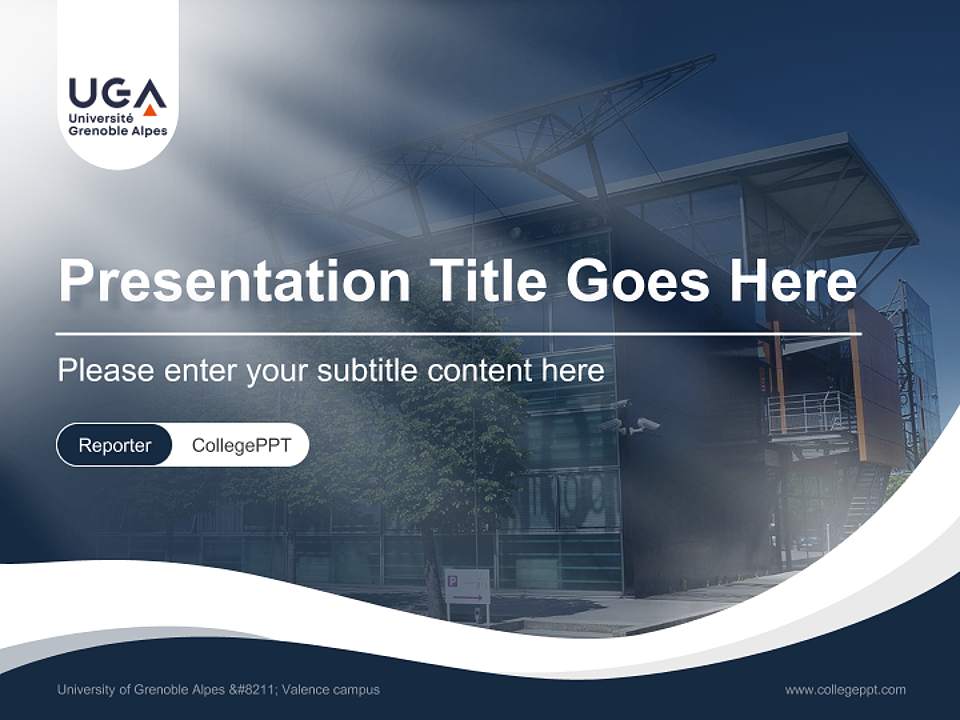 UGA
Université
Grenoble Alpes

Presentation Title Goes Here

Please enter your subtitle content here

Reporter CollegePPT

P

University of Grenoble Alpes &#8211; Valence campus

www.collegeppt.com